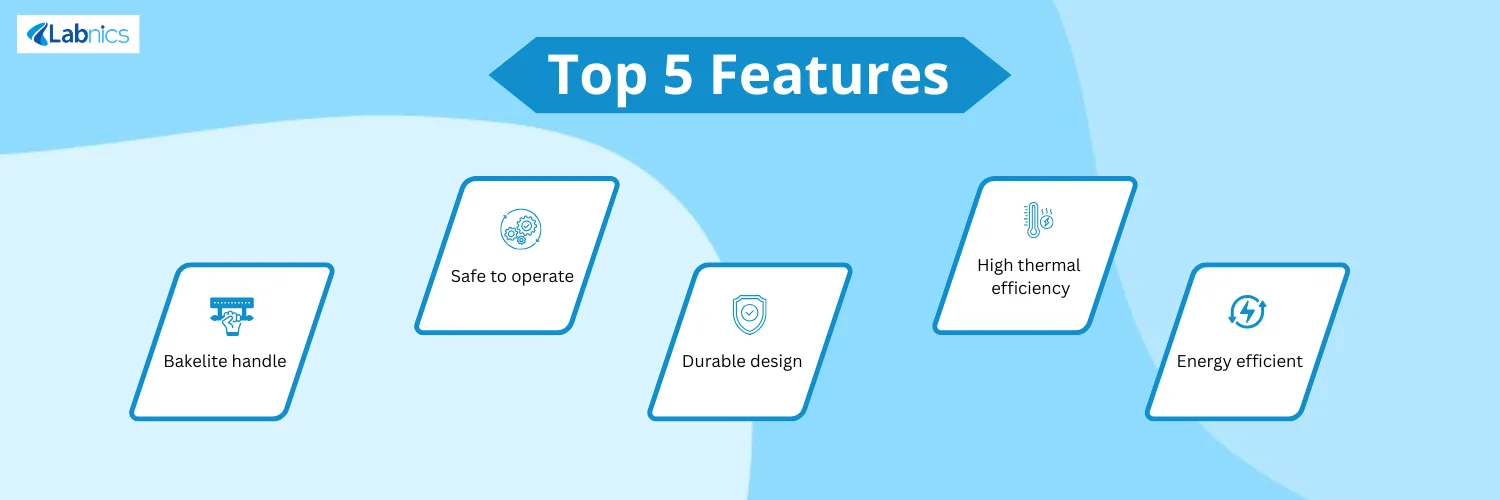 Labnics

Top 5 Features

Bakelite handle

Safe to operate

Durable design

High thermal efficiency

Energy efficient